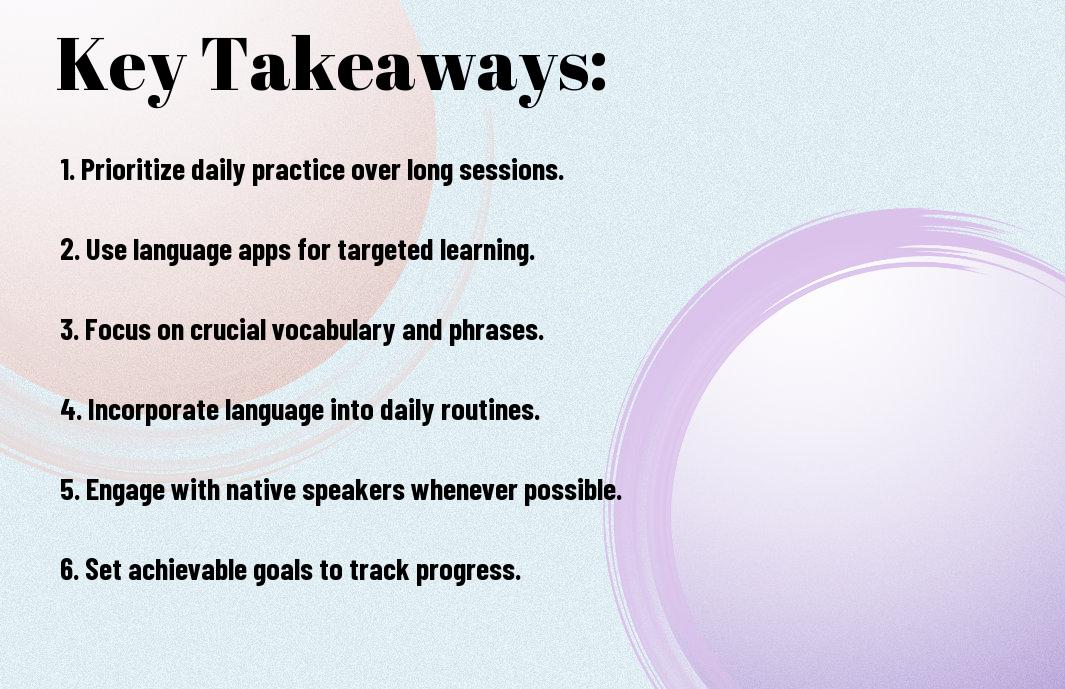 Key Takeaways:

1. Prioritize daily practice over long sessions.

2. Use language apps for targeted learning.

3. Focus on crucial vocabulary and phrases.

4. Incorporate language into daily routines.

5. Engage with native speakers whenever possible.

6. Set achievable goals to track progress.